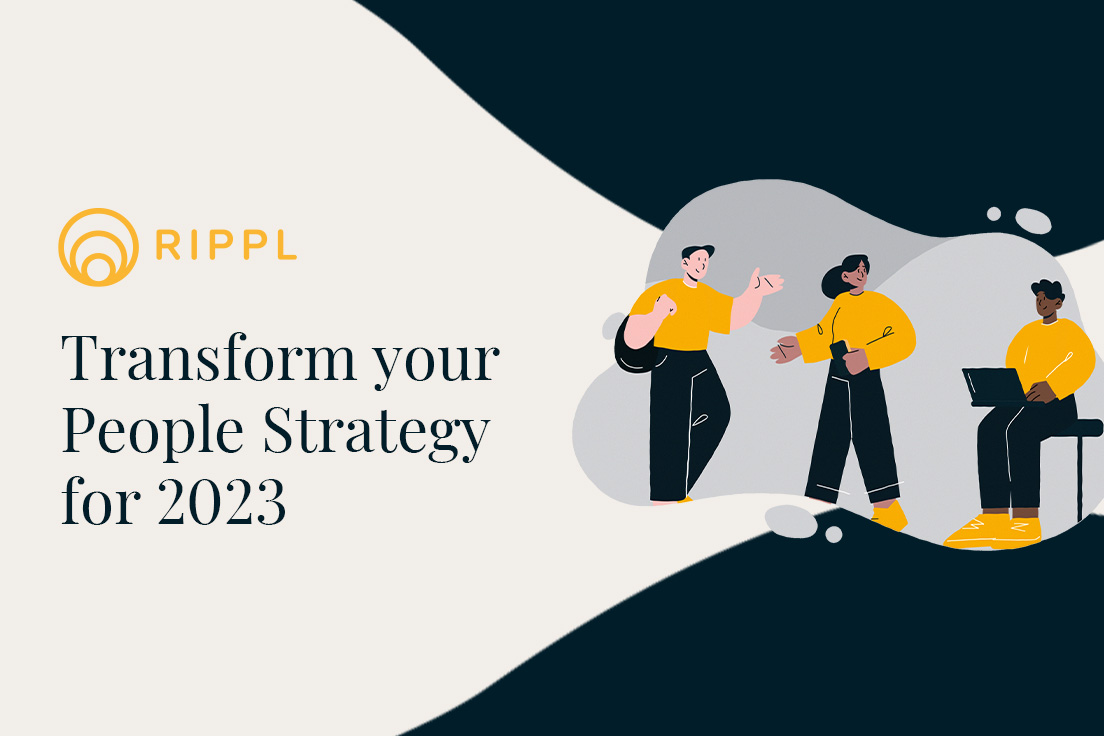 RIPPL

Transform your People Strategy for 2023